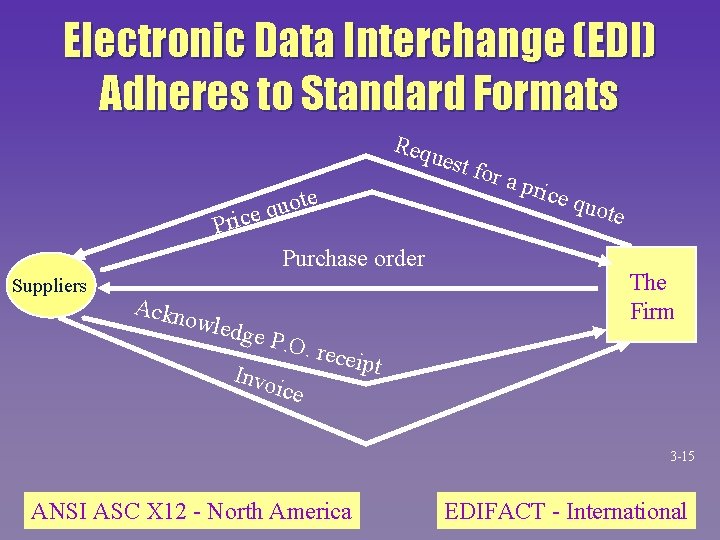 Electronic Data Interchange (EDI) Adheres to Standard Formats

Request for a price quote

Price quote

Purchase order

Suppliers

The Firm

Acknowledge P.O. receipt

Invoice

3-15

ANSI ASC X12 - North America

EDIFACT - International